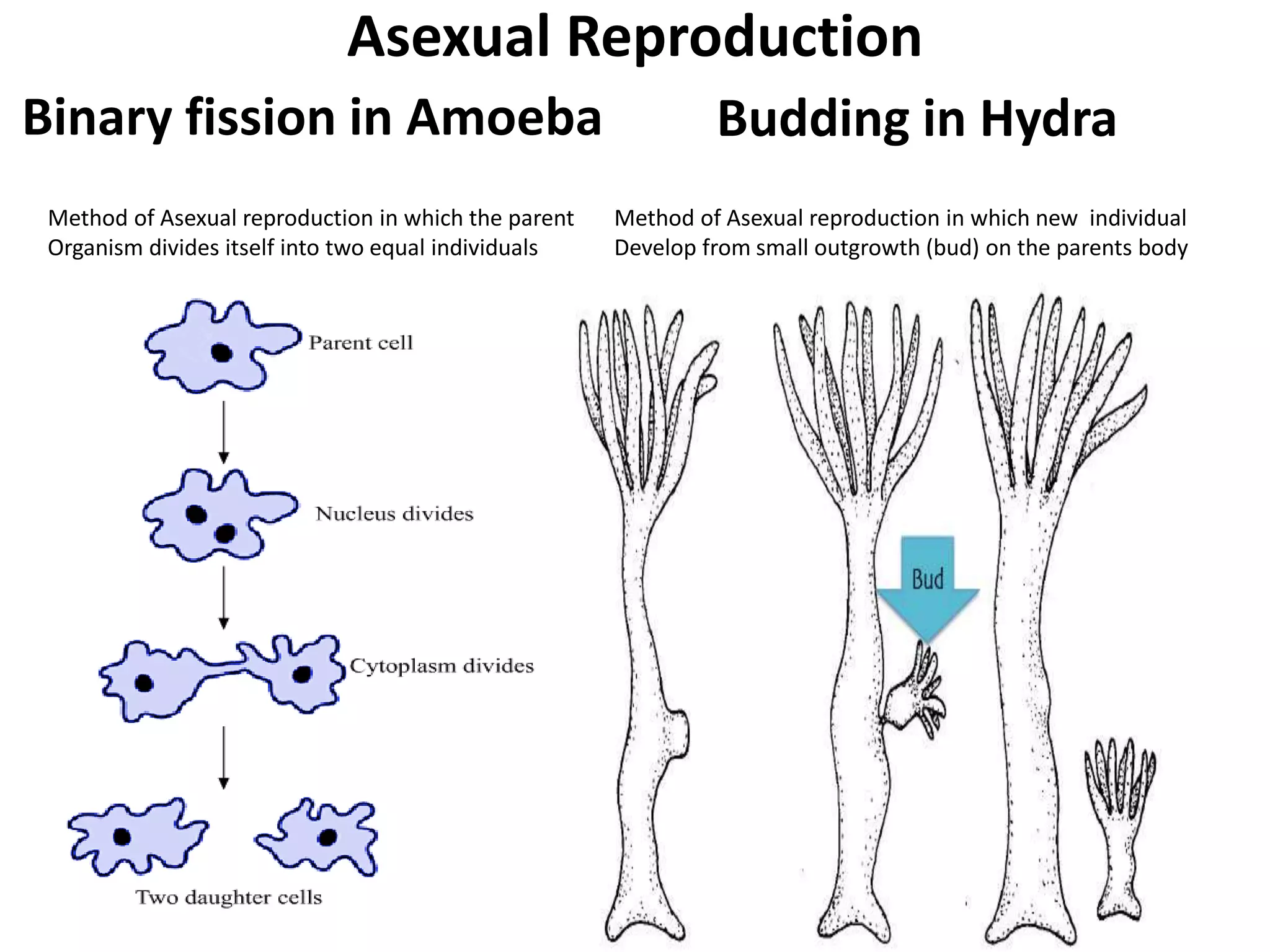 Asexual Reproduction

Binary fission in Amoeba

Method of Asexual reproduction in which the parent Organism divides itself into two equal individuals

Parent cell

Nucleus divides

Cytoplasm divides

Two daughter cells

Budding in Hydra

Method of Asexual reproduction in which new individual Develop from small outgrowth (bud) on the parents body

Bud